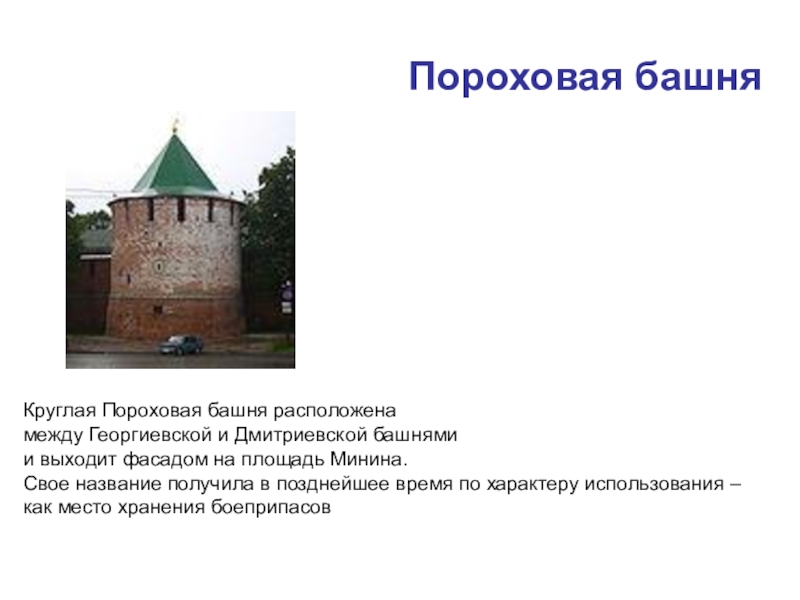 Пороховая башня

Круглая Пороховая башня расположена между Георгиевской и Дмитриевской башнями и выходит фасадом на площадь Минина.
Свое название получила в позднейшее время по характеру использования – как место хранения боеприпасов